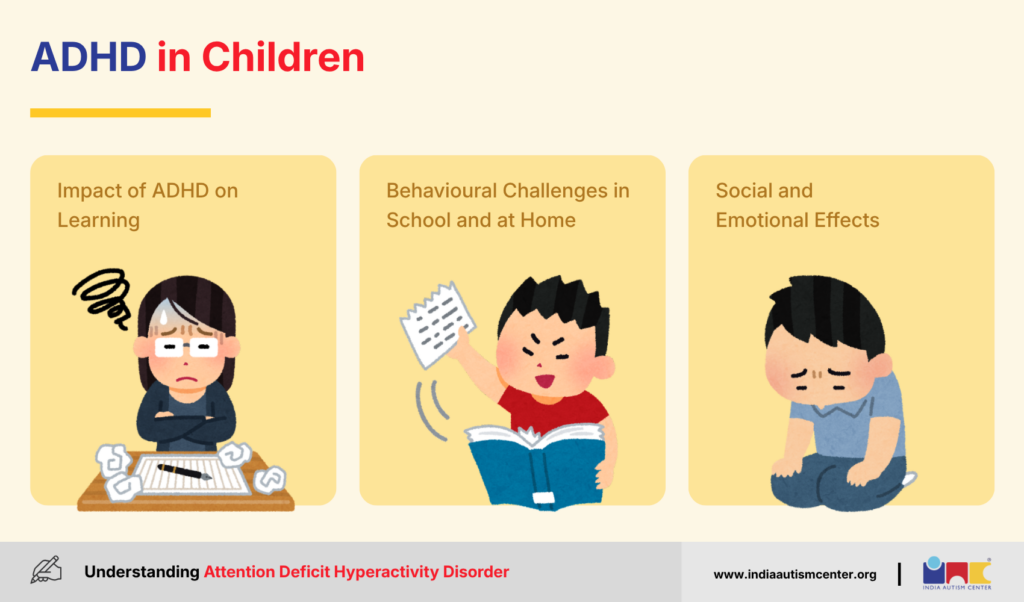 ADHD in Children

Impact of ADHD on Learning

Behavioural Challenges in School and at Home

Social and Emotional Effects

Understanding Attention Deficit Hyperactivity Disorder

www.indiaautismcenter.org

INDIA AUTISM CENTER